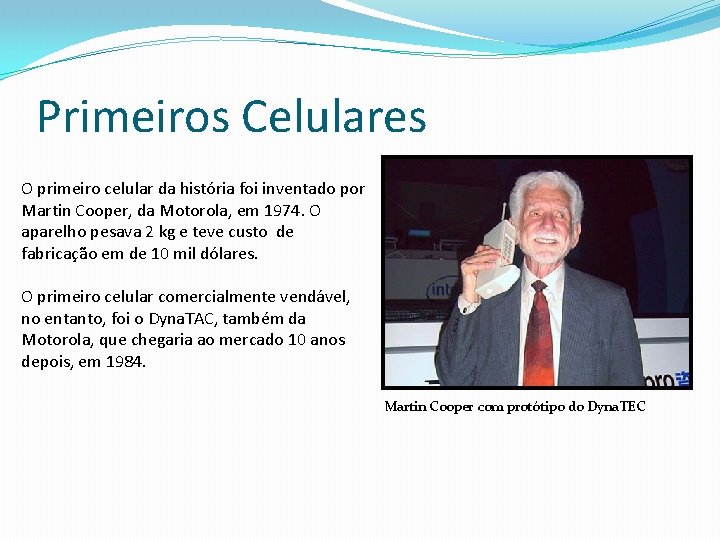 Primeiros Celulares

O primeiro celular da história foi inventado por Martin Cooper, da Motorola, em 1974. O aparelho pesava 2 kg e teve custo de fabricação em de 10 mil dólares.

O primeiro celular comercialmente vendável, no entanto, foi o DynaTAC, também da Motorola, que chegaria ao mercado 10 anos depois, em 1984.

intel

Martin Cooper com protótipo do DynaTEC